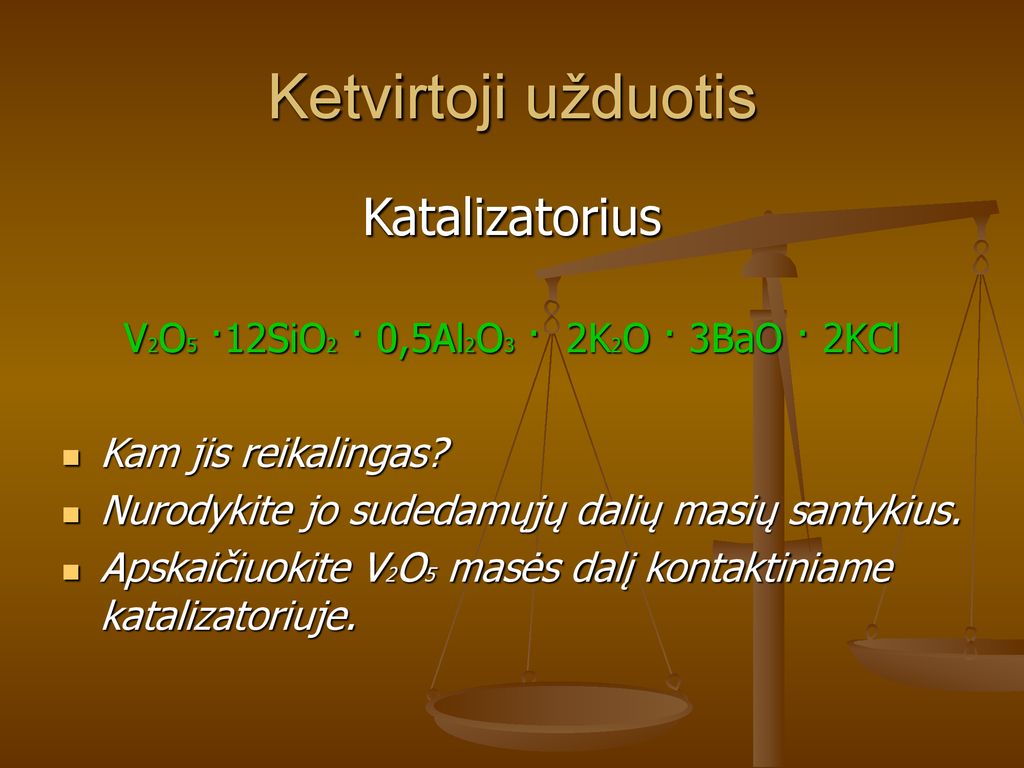 Ketvirtoji užduotis

Katalizatorius

$V_2O_5 \cdot 12SiO_2 \cdot 0,5Al_2O_3 \cdot 2K_2O \cdot 3BaO \cdot 2KCl$

- Kam jis reikalingas?
- Nurodykite jo sudedamųjų dalių masių santykius.
- Apskaičiuokite $V_2O_5$ masės dalį kontaktiniame katalizatoriuje.